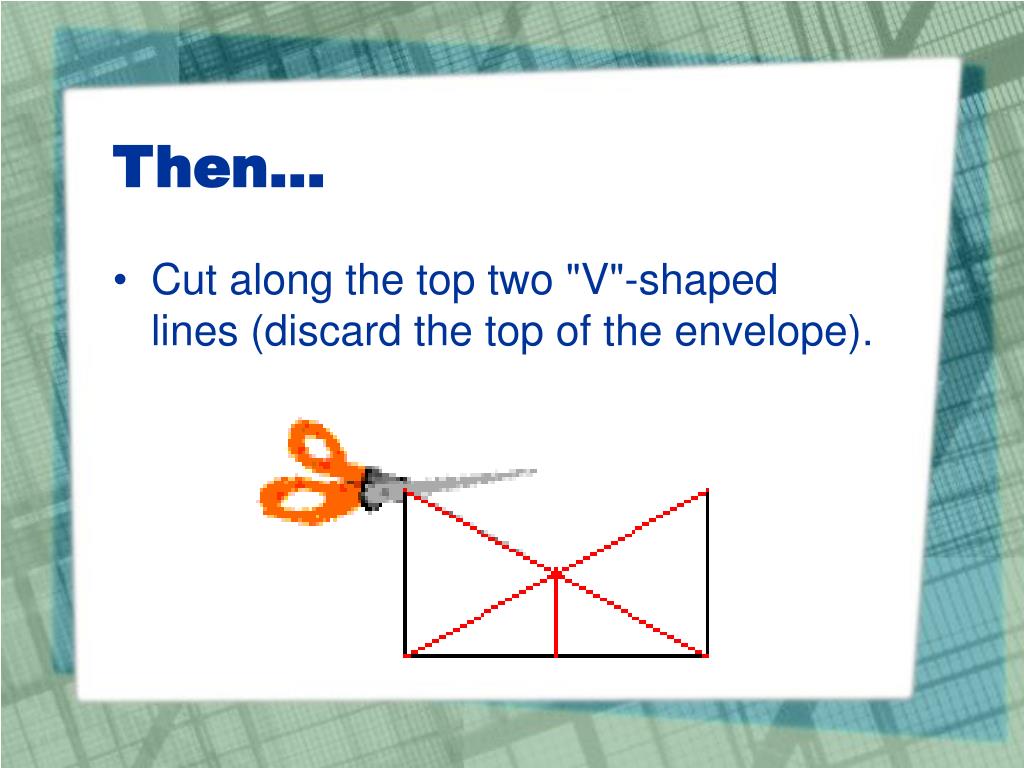 Then…

• Cut along the top two "V"-shaped lines (discard the top of the envelope).